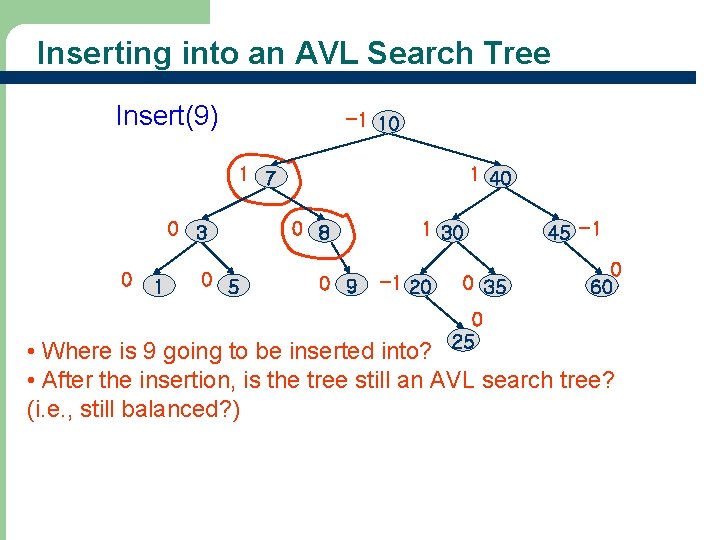 Inserting into an AVL Search Tree

Insert(9)

−1 10

1 7

1 40

0 3

0 8

1 30

45 −1

0 1

0 5

0 9

−1 20

0 35

0 60

0 25

• Where is 9 going to be inserted into?
• After the insertion, is the tree still an AVL search tree? (i.e., still balanced?)